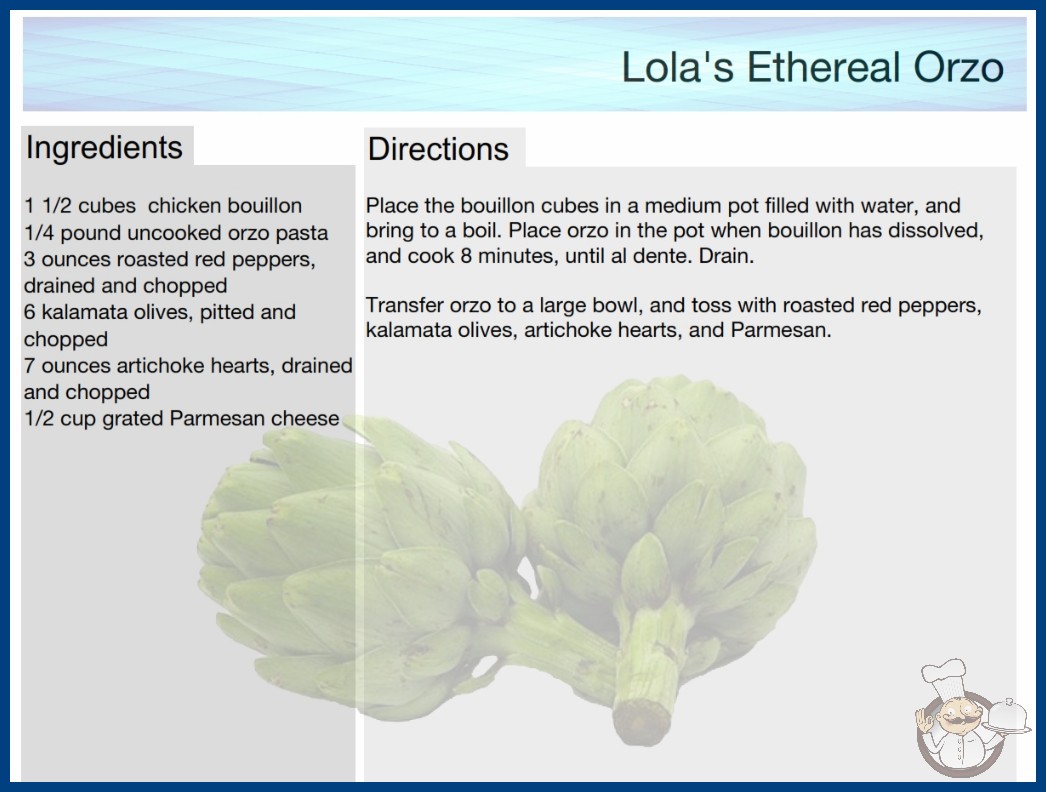 Lola's Ethereal Orzo

Ingredients

1 1/2 cubes  chicken bouillon
1/4 pound uncooked orzo pasta
3 ounces roasted red peppers, drained and chopped
6 kalamata olives, pitted and chopped
7 ounces artichoke hearts, drained and chopped
1/2 cup grated Parmesan cheese

Directions

Place the bouillon cubes in a medium pot filled with water, and bring to a boil. Place orzo in the pot when bouillon has dissolved, and cook 8 minutes, until al dente. Drain.

Transfer orzo to a large bowl, and toss with roasted red peppers, kalamata olives, artichoke hearts, and Parmesan.